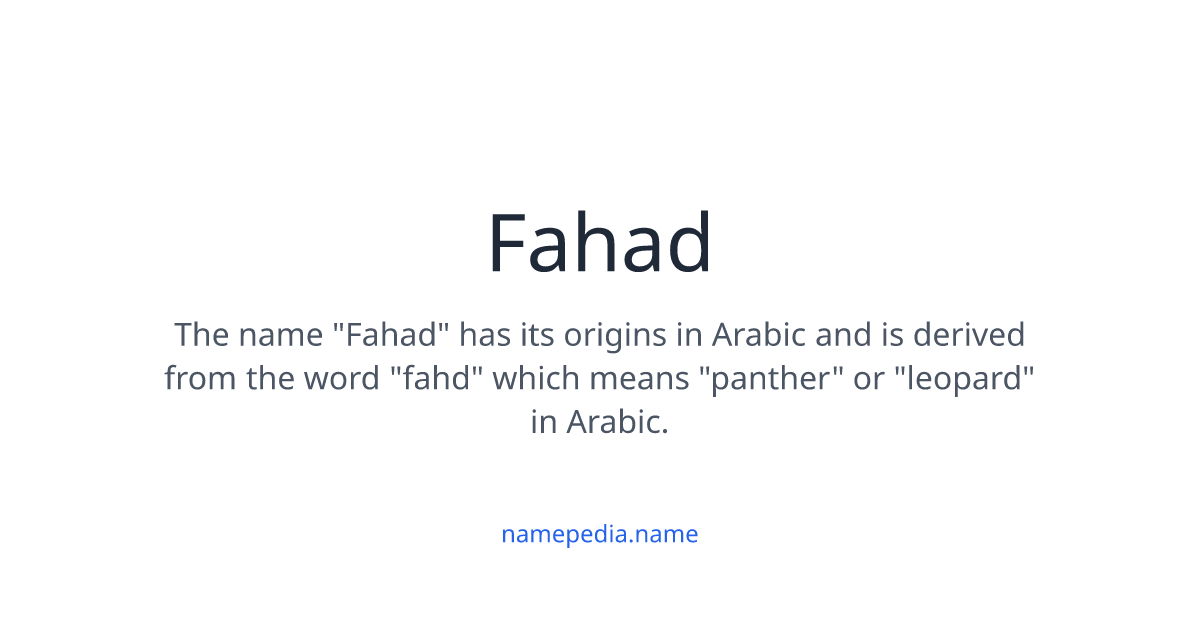 Fahad

The name "Fahad" has its origins in Arabic and is derived from the word "fahd" which means "panther" or "leopard" in Arabic.

namepedia.name